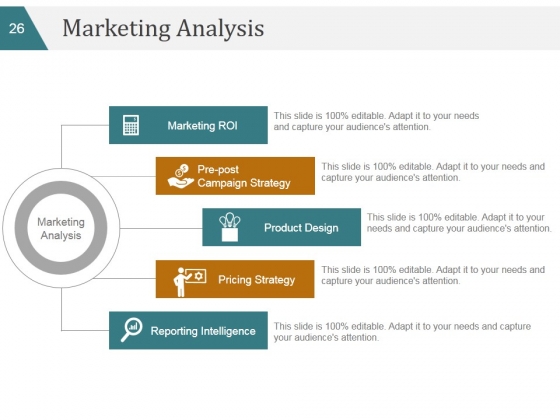 26

Marketing Analysis

Marketing Analysis

Marketing ROI

This slide is 100% editable. Adapt it to your needs and capture your audience's attention.

Pre-post Campaign Strategy

This slide is 100% editable. Adapt it to your needs and capture your audience's attention.

Product Design

This slide is 100% editable. Adapt it to your needs and capture your audience's attention.

Pricing Strategy

This slide is 100% editable. Adapt it to your needs and capture your audience's attention.

Reporting Intelligence

This slide is 100% editable. Adapt it to your needs and capture your audience's attention.